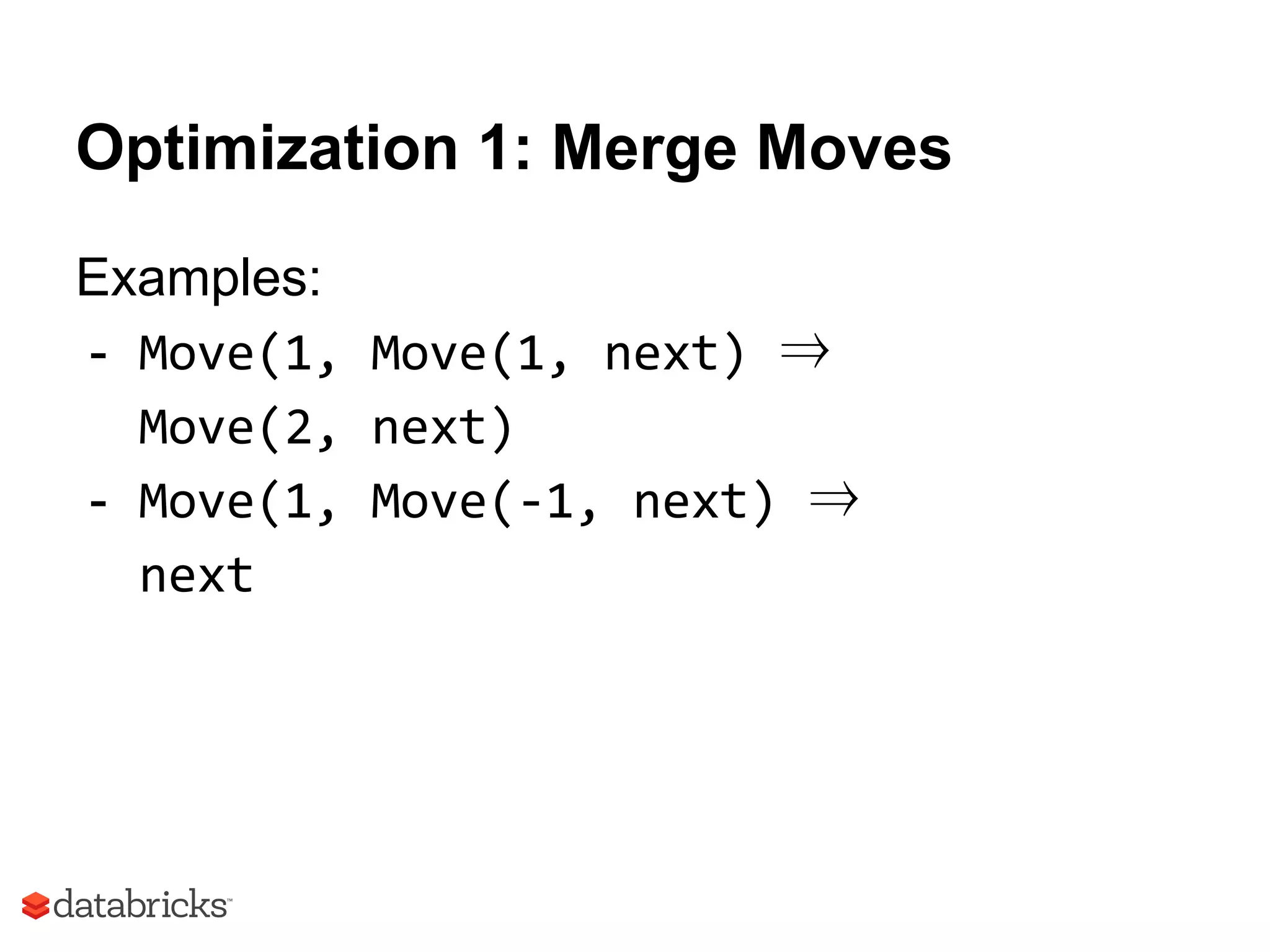 Optimization 1: Merge Moves

Examples:

- Move(1, Move(1, next) ⇒ Move(2, next)
- Move(1, Move(-1, next) ⇒ next

databricks™